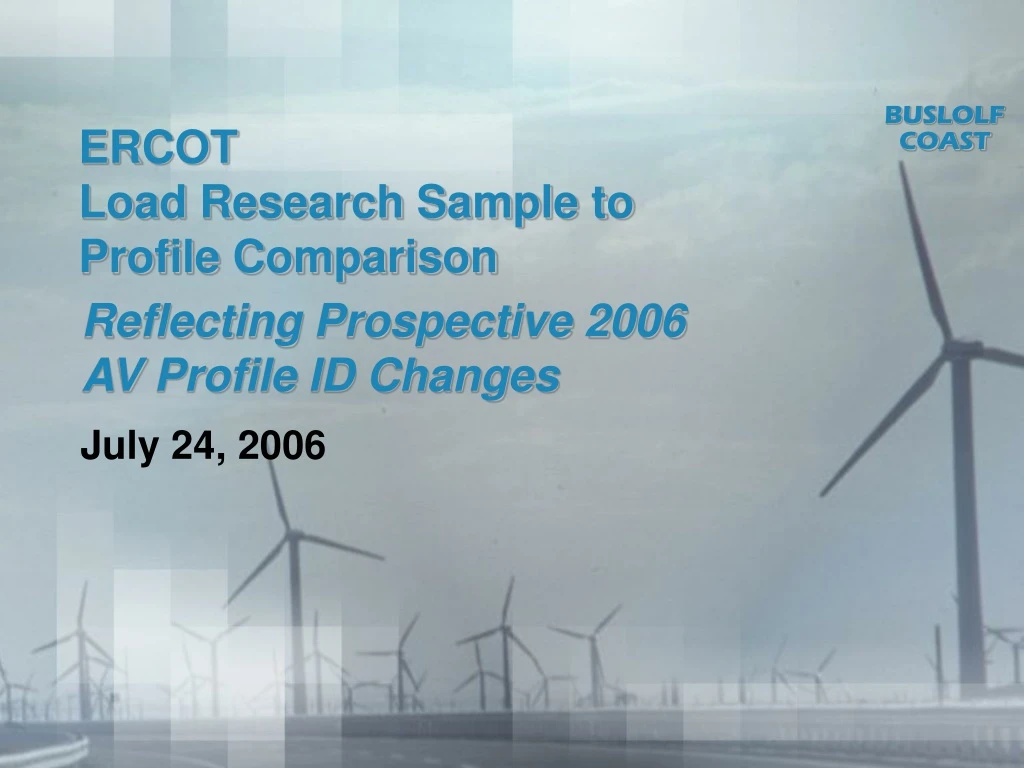 BUSLOLF
COAST

ERCOT
Load Research Sample to Profile Comparison

Reflecting Prospective 2006 AV Profile ID Changes

July 24, 2006